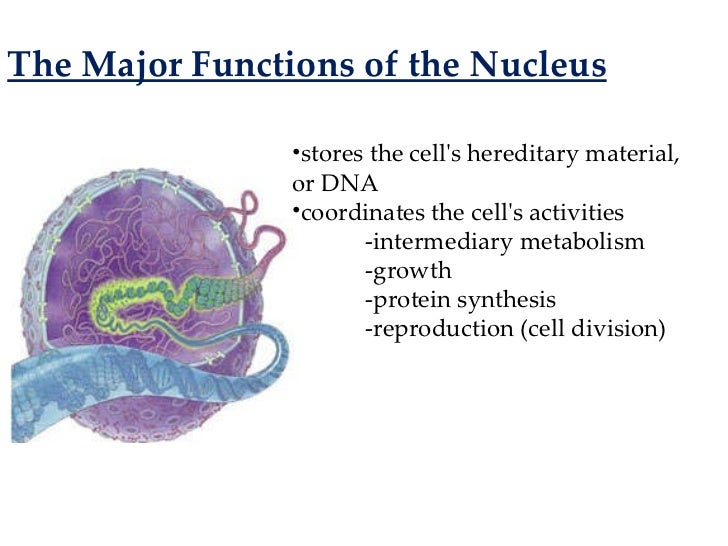 The Major Functions of the Nucleus

•stores the cell's hereditary material, or DNA
•coordinates the cell's activities
-intermediary metabolism
-growth
-protein synthesis
-reproduction (cell division)